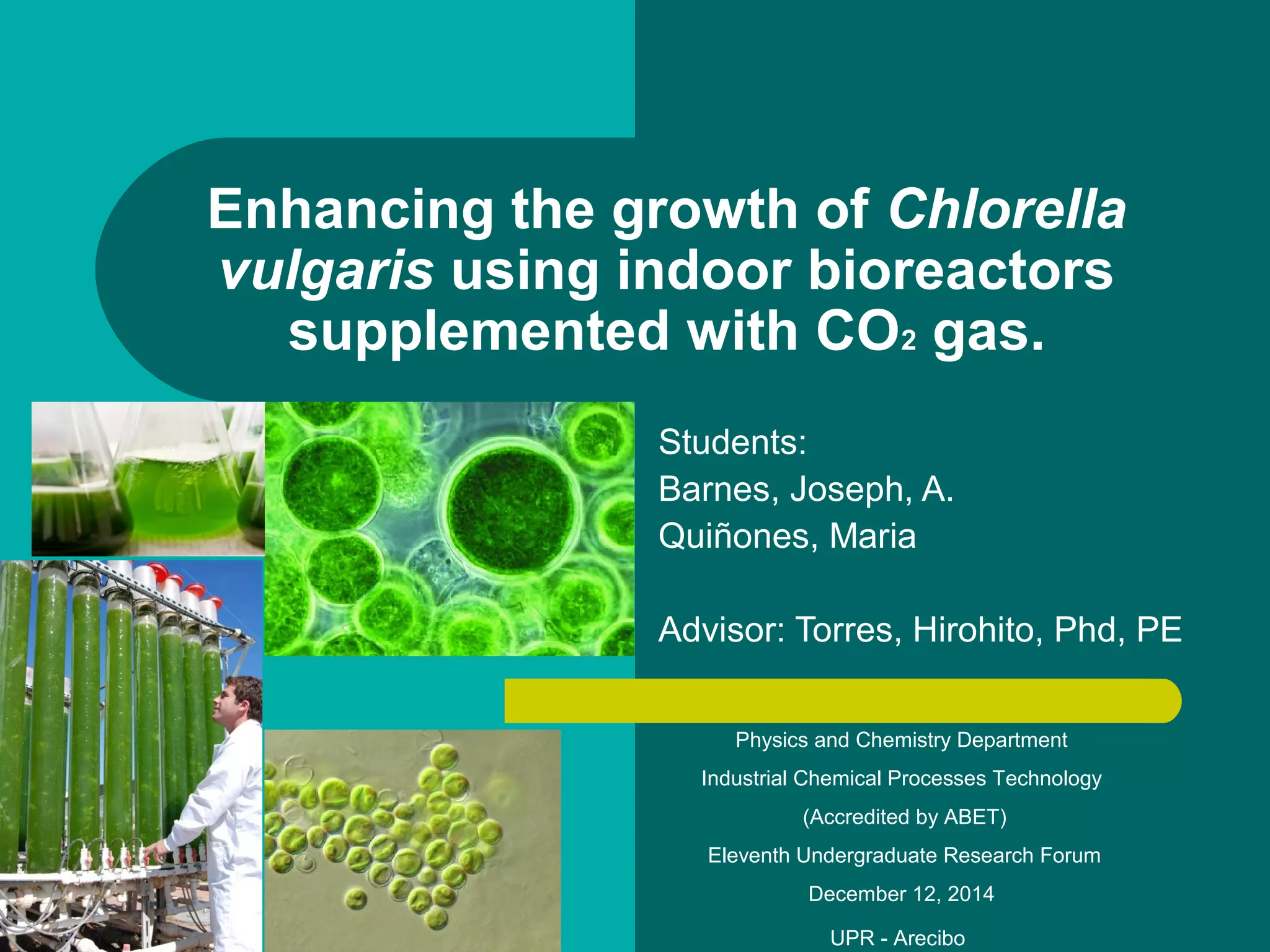 Enhancing the growth of Chlorella vulgaris using indoor bioreactors supplemented with $CO_2$ gas.

Students:
Barnes, Joseph, A.
Quiñones, Maria

Advisor: Torres, Hirohito, Phd, PE

Physics and Chemistry Department
Industrial Chemical Processes Technology
(Accredited by ABET)
Eleventh Undergraduate Research Forum
December 12, 2014
UPR - Arecibo